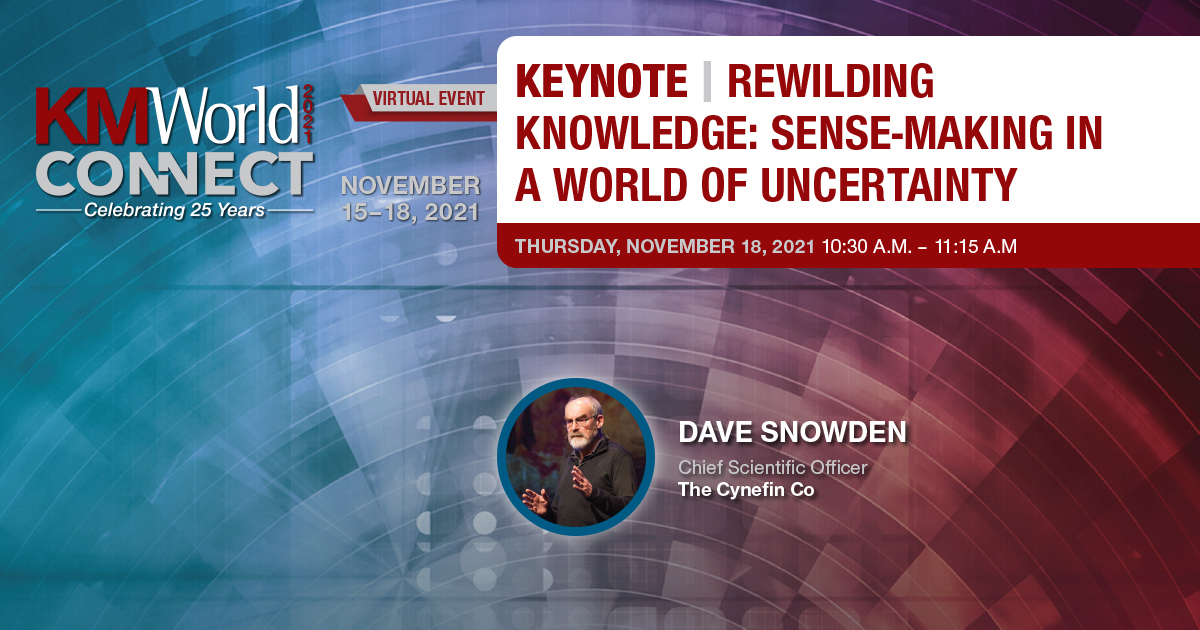 KMWorld 2021
CONNECT
Celebrating 25 Years

VIRTUAL EVENT

NOVEMBER 15–18, 2021

KEYNOTE | REWILDING KNOWLEDGE: SENSE-MAKING IN A WORLD OF UNCERTAINTY

THURSDAY, NOVEMBER 18, 2021 10:30 A.M. – 11:15 A.M

DAVE SNOWDEN
Chief Scientific Officer
The Cynefin Co